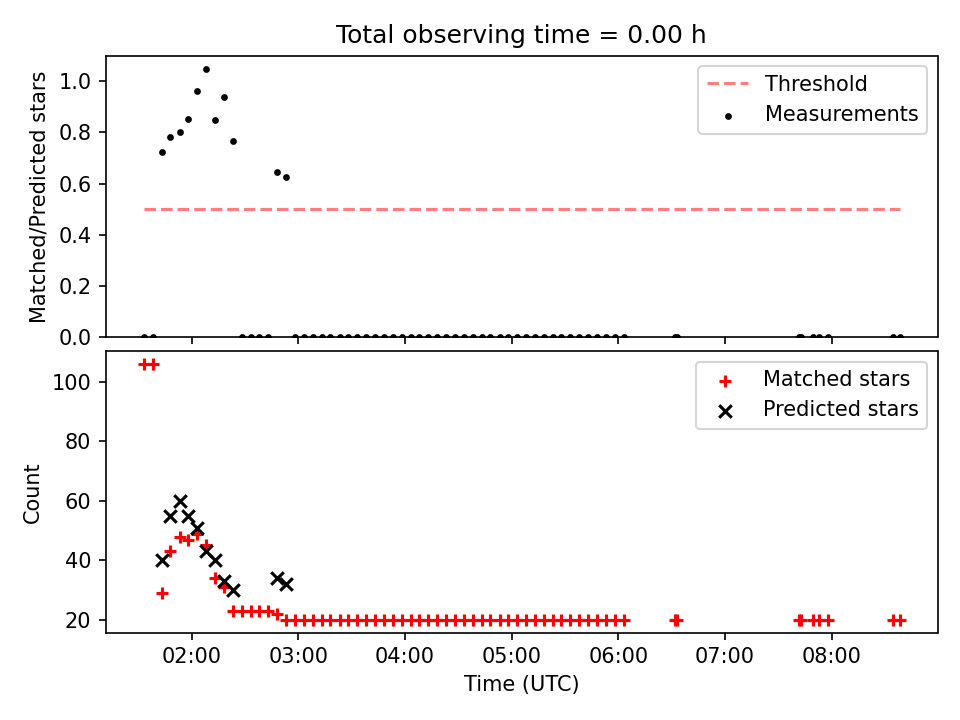 Total observing time = 0.00 h

Matched/Predicted stars

1.0
0.8
0.6
0.4
0.2
0.0

Threshold
Measurements

Count

100
80
60
40
20

Matched stars
Predicted stars

02:00
03:00
04:00
05:00
06:00
07:00
08:00

Time (UTC)